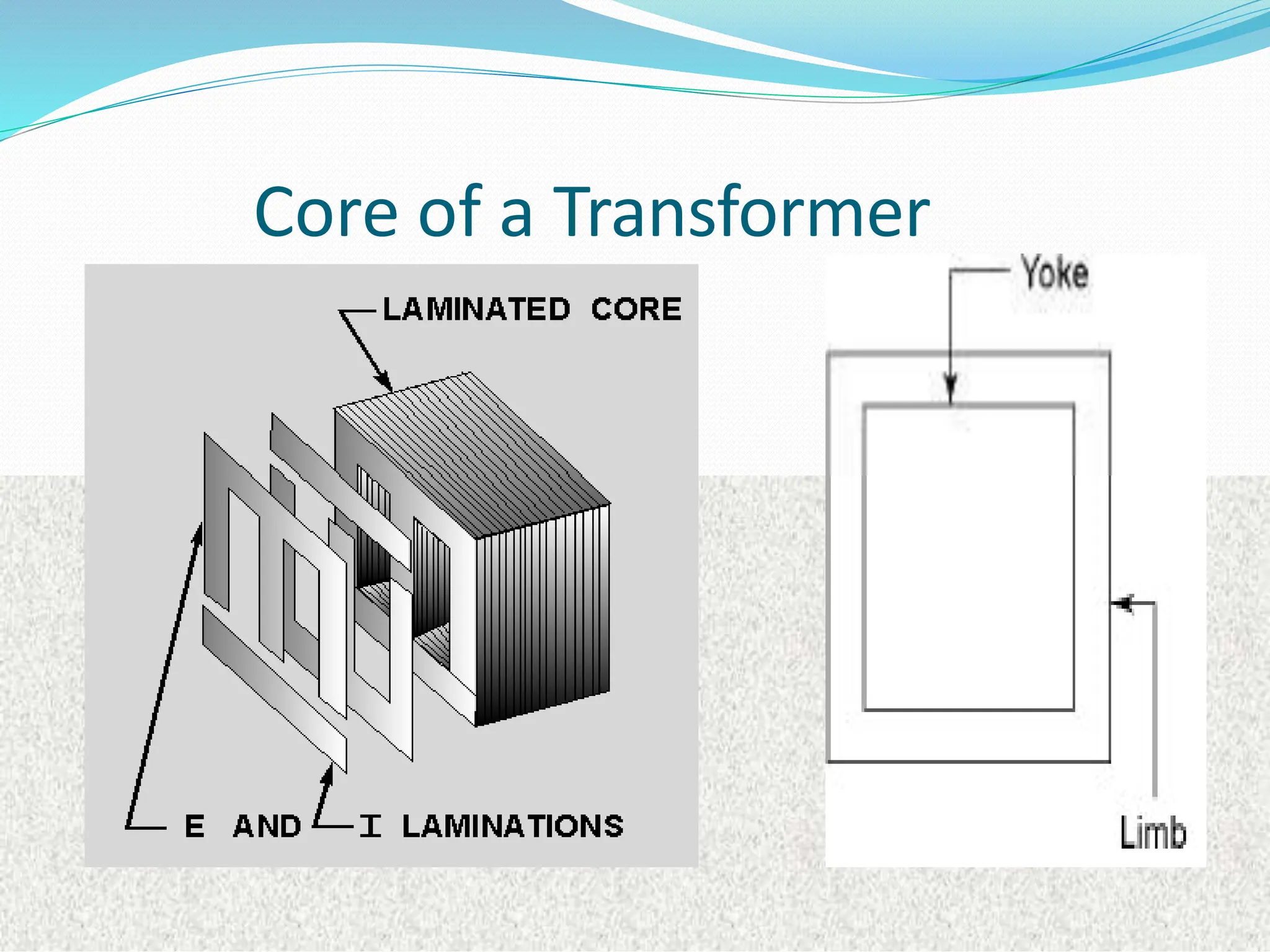 Core of a Transformer

LAMINATED CORE

E AND I LAMINATIONS

Yoke

Limb